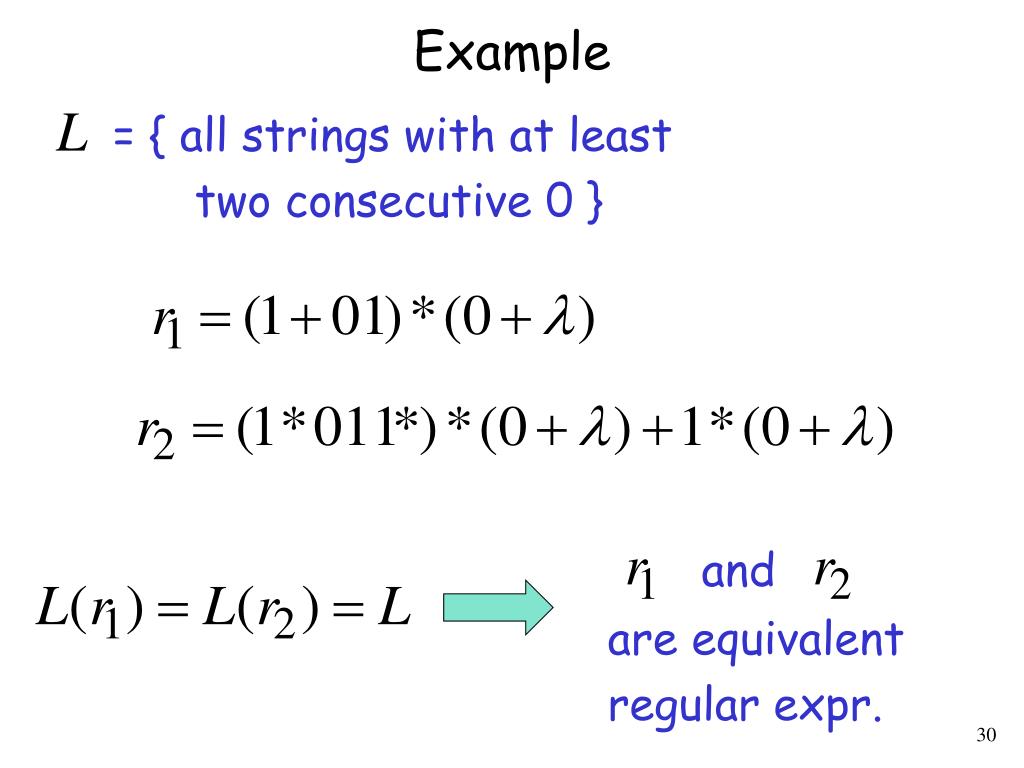 Example

$L$ = { all strings with at least two consecutive 0 }

$r_1 = (1+01)*(0+\lambda)$

$r_2 = (1*011*)*(0+\lambda)+1*(0+\lambda)$

$L(r_1) = L(r_2) = L$

$r_1$ and $r_2$ are equivalent regular expr.

30